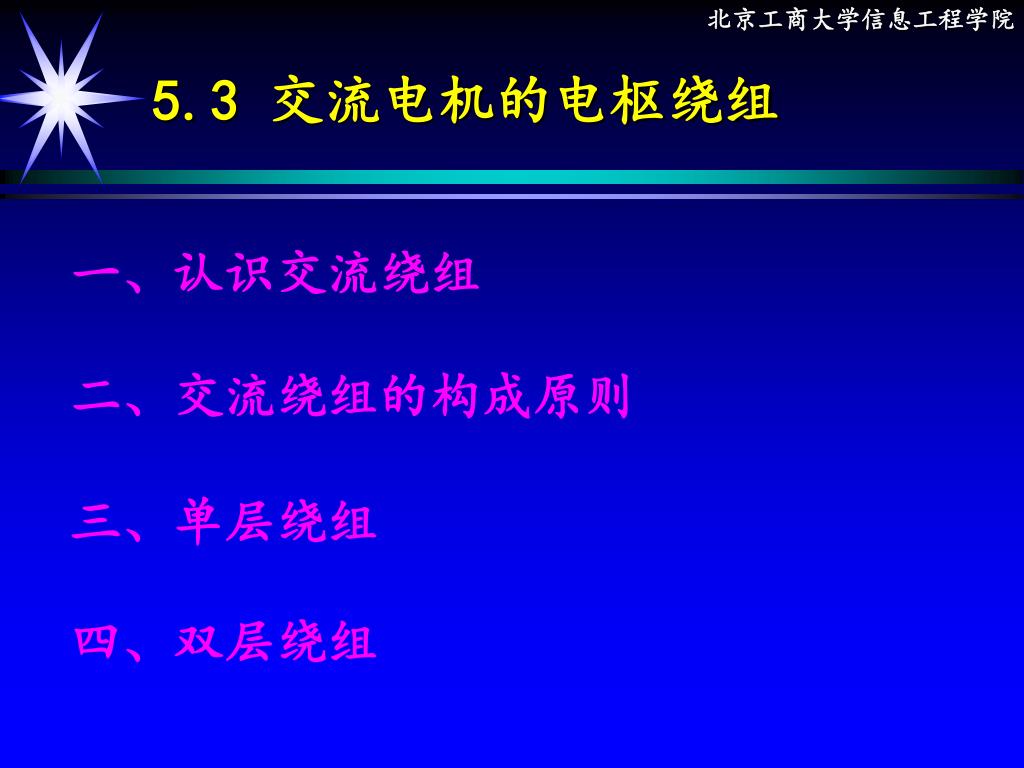 北京工商大学信息工程学院

5.3 交流电机的电枢绕组

一、认识交流绕组

二、交流绕组的构成原则

三、单层绕组

四、双层绕组